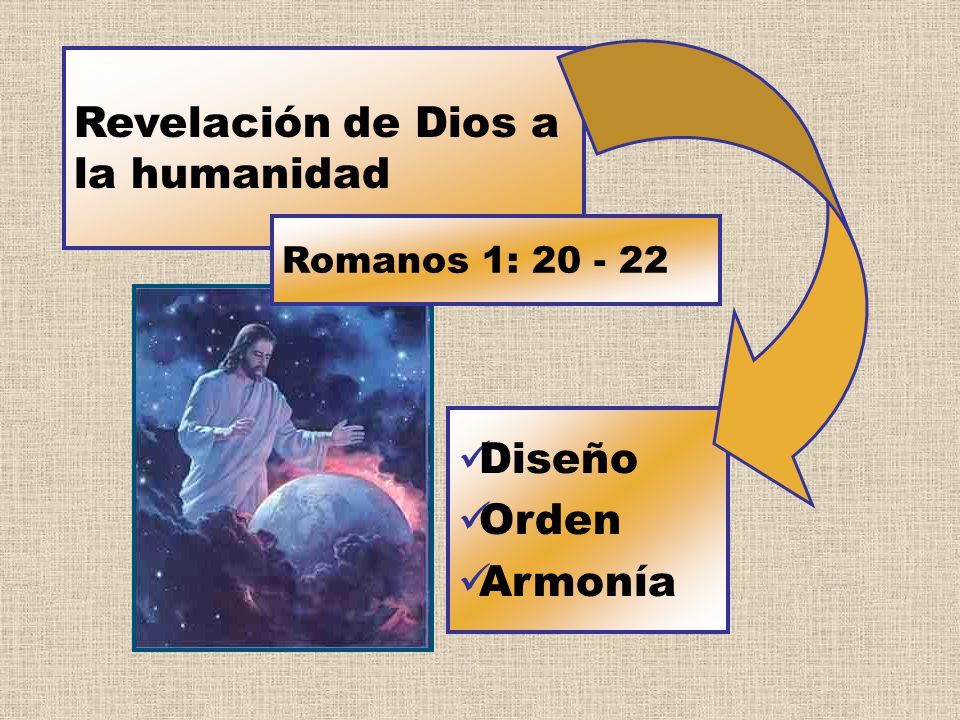 Revelación de Dios a la humanidad

Romanos 1: 20 - 22

✓Diseño
✓Orden
✓Armonía